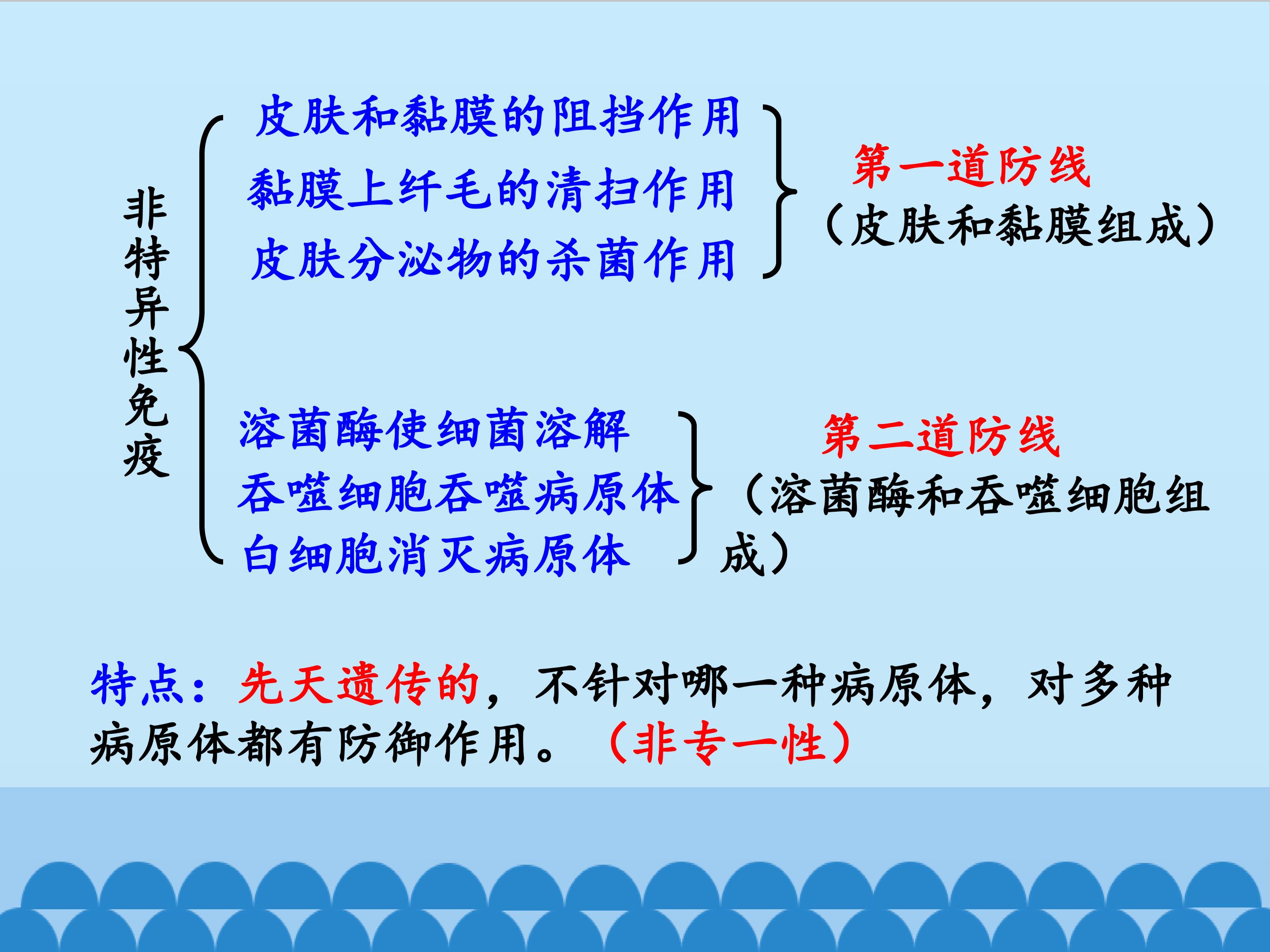 非特异性免疫

皮肤和黏膜的阻挡作用
黏膜上纤毛的清扫作用
皮肤分泌物的杀菌作用

第一道防线
（皮肤和黏膜组成）

溶菌酶使细菌溶解
吞噬细胞吞噬病原体
白细胞消灭病原体

第二道防线
（溶菌酶和吞噬细胞组成）

特点：先天遗传的，不针对哪一种病原体，对多种病原体都有防御作用。（非专一性）